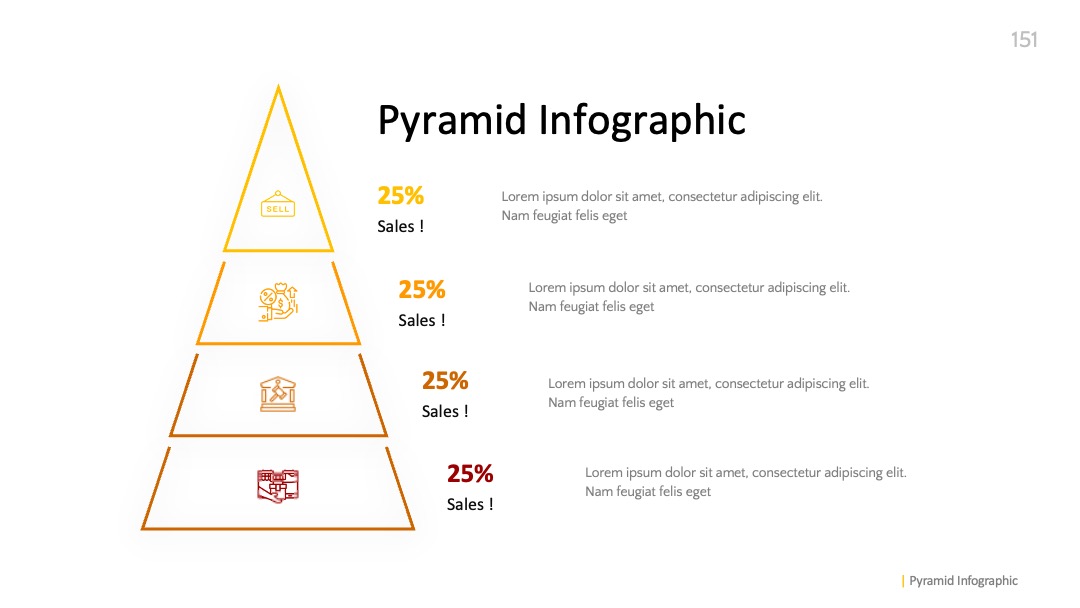 151

Pyramid Infographic

SELL

25%
Sales !

Lorem ipsum dolor sit amet, consectetur adipiscing elit. Nam feugiat felis eget

25%
Sales !

Lorem ipsum dolor sit amet, consectetur adipiscing elit. Nam feugiat felis eget

25%
Sales !

Lorem ipsum dolor sit amet, consectetur adipiscing elit. Nam feugiat felis eget

25%
Sales !

Lorem ipsum dolor sit amet, consectetur adipiscing elit. Nam feugiat felis eget

| Pyramid Infographic